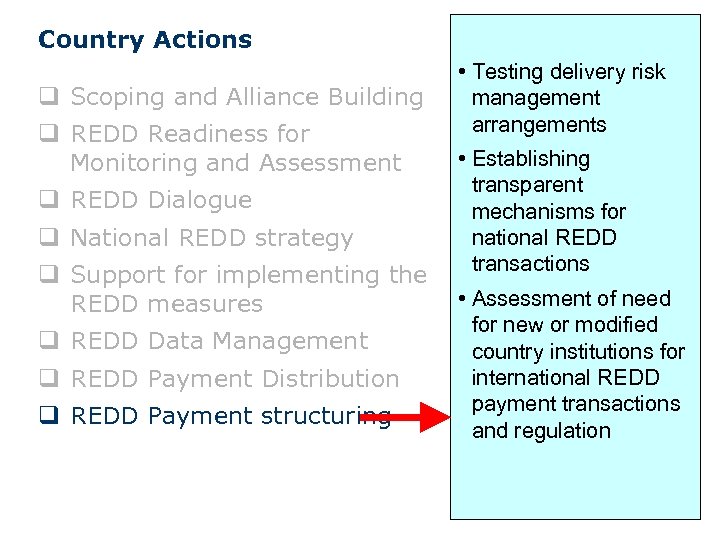 Country Actions

❑ Scoping and Alliance Building
❑ REDD Readiness for Monitoring and Assessment
❑ REDD Dialogue
❑ National REDD strategy
❑ Support for implementing the REDD measures
❑ REDD Data Management
❑ REDD Payment Distribution
❑ REDD Payment structuring

• Testing delivery risk management arrangements
• Establishing transparent mechanisms for national REDD transactions
• Assessment of need for new or modified country institutions for international REDD payment transactions and regulation